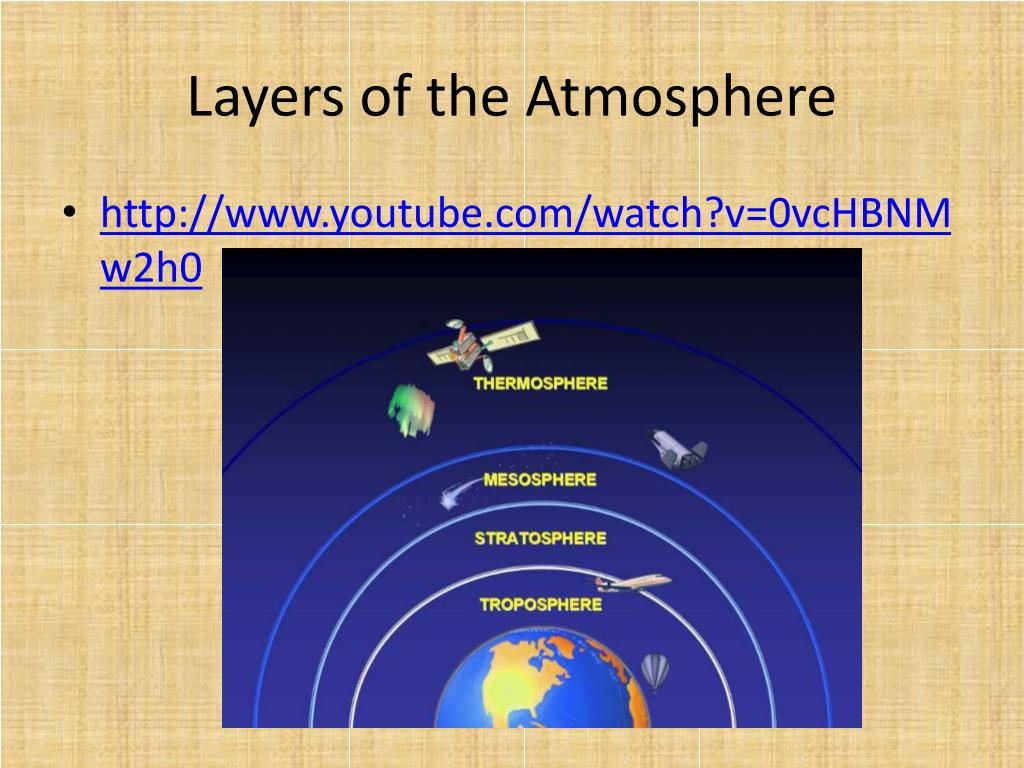 Layers of the Atmosphere

• http://www.youtube.com/watch?v=0vcHBNMw2h0

THERMOSPHERE
MESOSPHERE
STRATOSPHERE
TROPOSPHERE